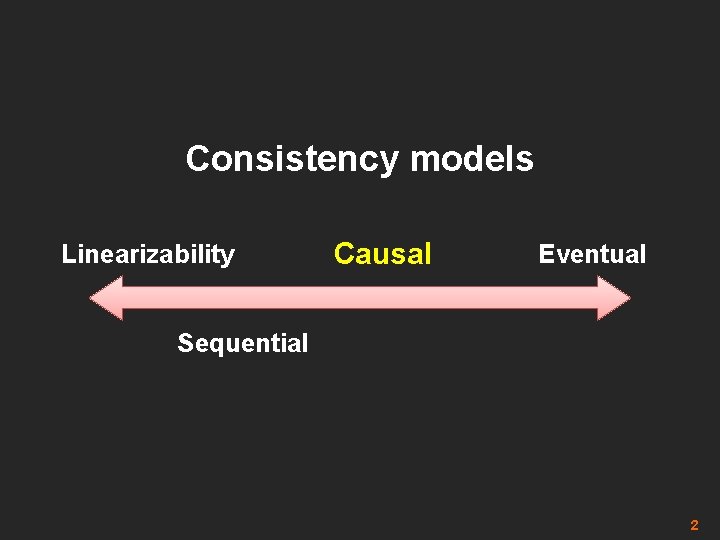 Consistency models

Linearizability

Causal

Eventual

Sequential

2